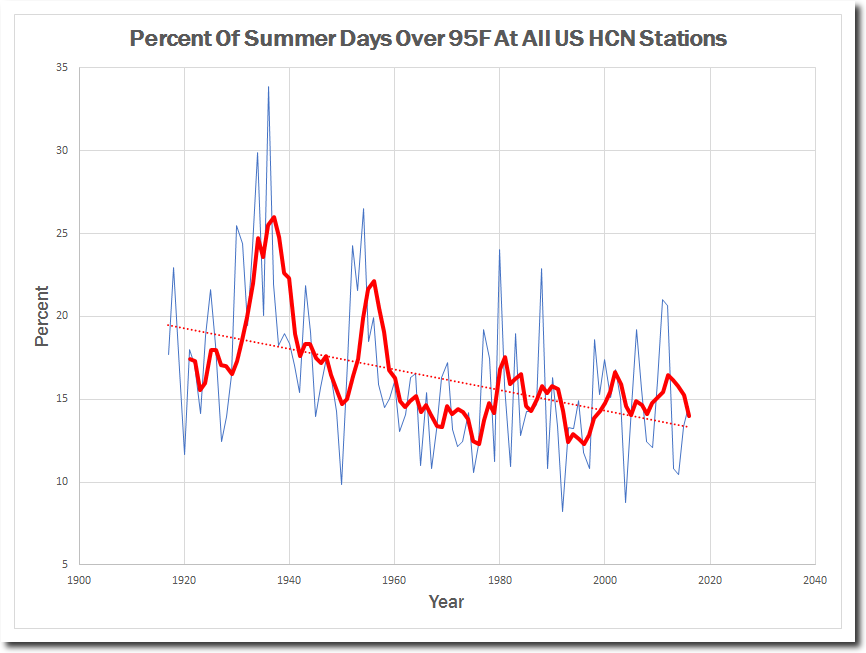 Percent Of Summer Days Over 95F At All US HCN Stations

Percent

35
30
25
20
15
10
5

1900
1920
1940
1960
1980
2000
2020
2040

Year